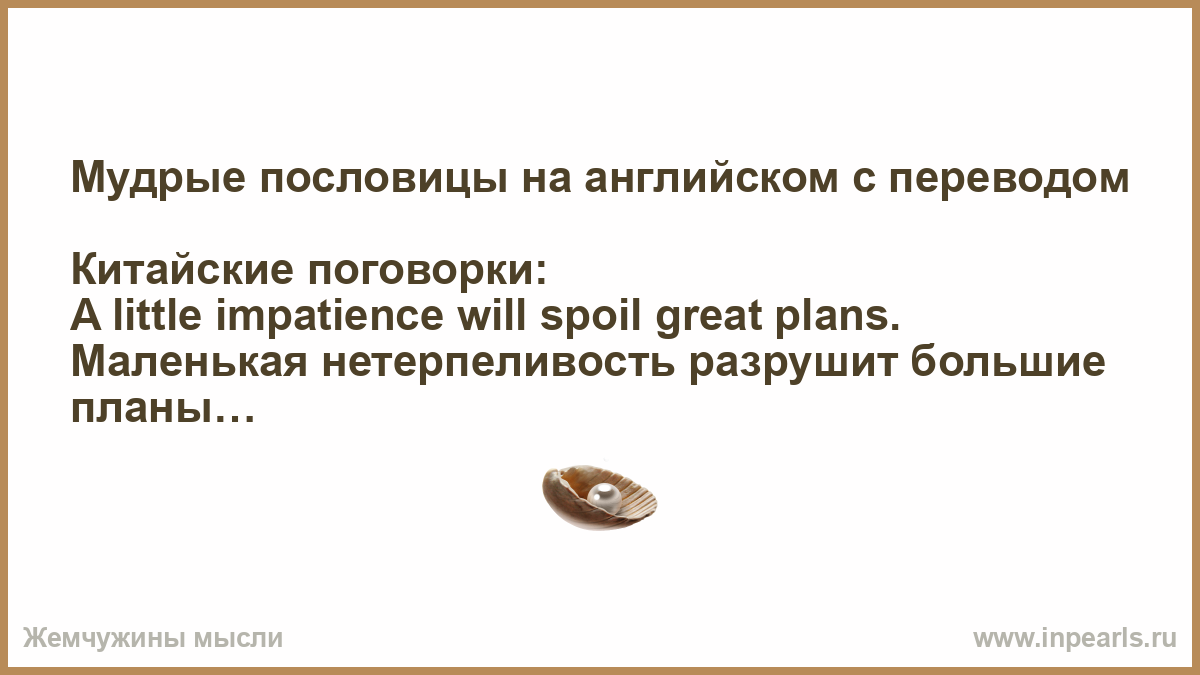 Мудрые пословицы на английском с переводом

Китайские поговорки:
A little impatience will spoil great plans.
Маленькая нетерпеливость разрушит большие планы…

Жемчужины мысли

www.inpearls.ru